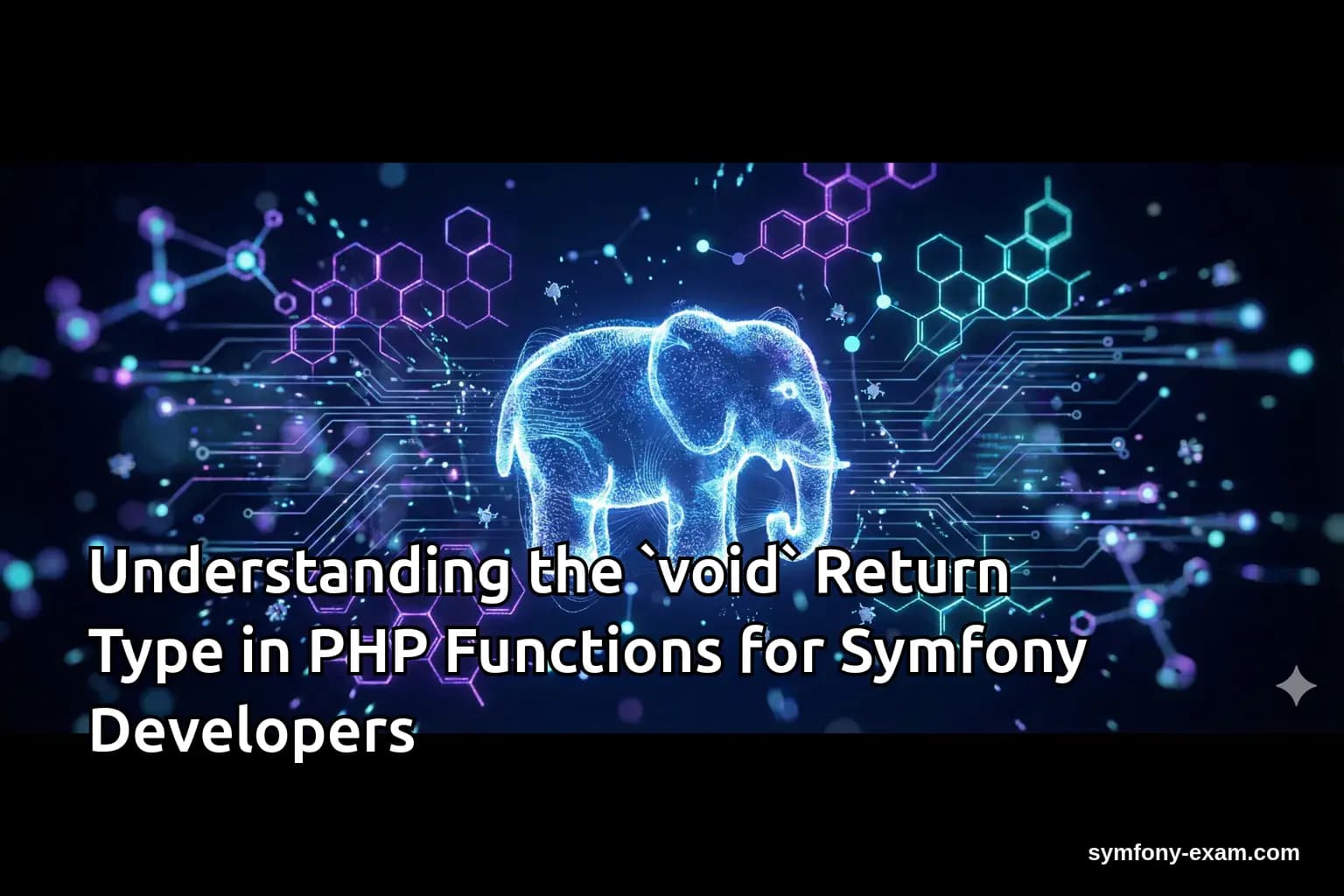 Understanding the `void` Return Type in PHP Functions for Symfony Developers

symfony-exam.com